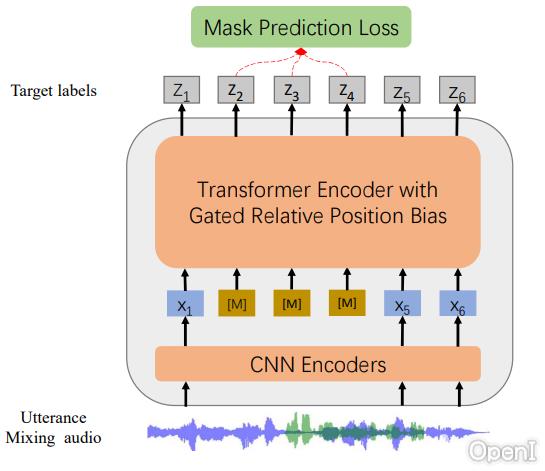 Mask Prediction Loss

Target labels

$Z_1$ $Z_2$ $Z_3$ $Z_4$ $Z_5$ $Z_6$

Transformer Encoder with Gated Relative Position Bias

$X_1$ [M] [M] [M] $X_5$ $X_6$

CNN Encoders

Utterance Mixing audio

OpenI